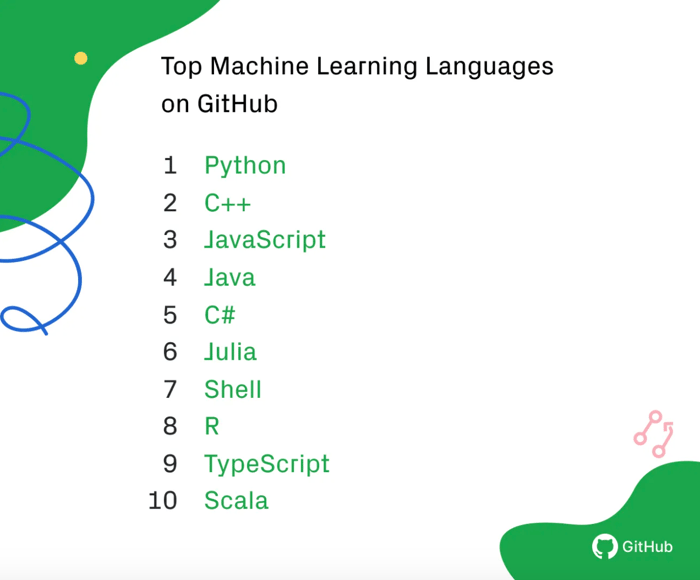 Top Machine Learning Languages on GitHub

1 Python
2 C++
3 JavaScript
4 Java
5 C#
6 Julia
7 Shell
8 R
9 TypeScript
10 Scala

GitHub